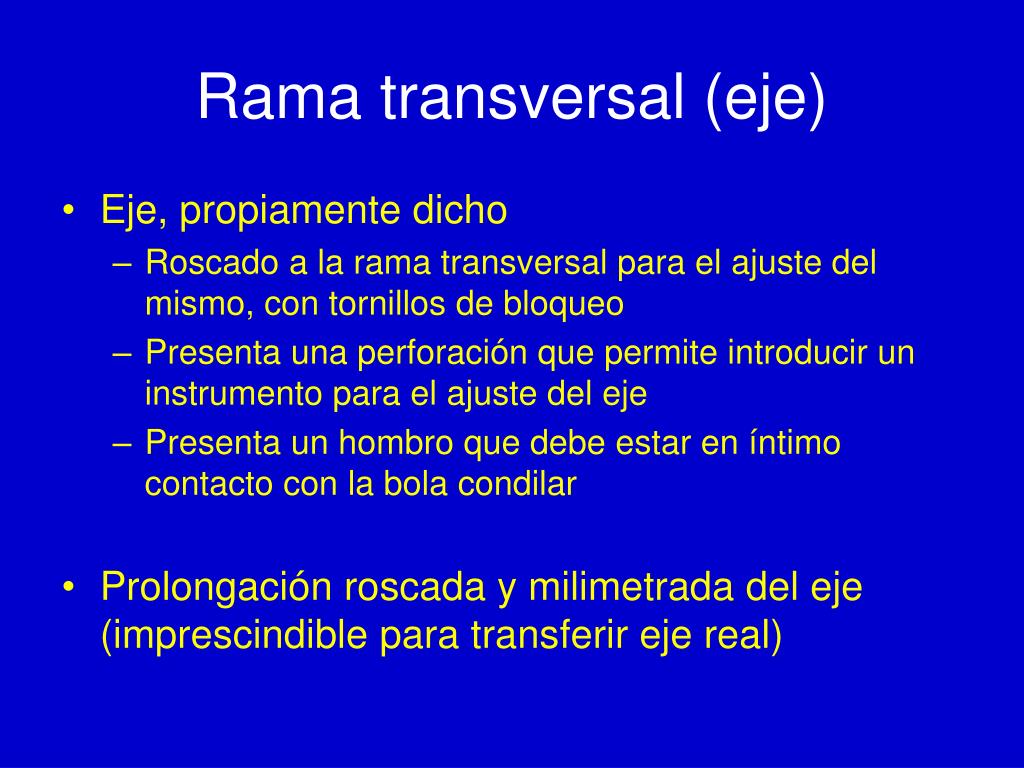 Rama transversal (eje)

• Eje, propiamente dicho
  – Roscado a la rama transversal para el ajuste del mismo, con tornillos de bloqueo
  – Presenta una perforación que permite introducir un instrumento para el ajuste del eje
  – Presenta un hombro que debe estar en íntimo contacto con la bola condilar

• Prolongación roscada y milimetrada del eje (imprescindible para transferir eje real)